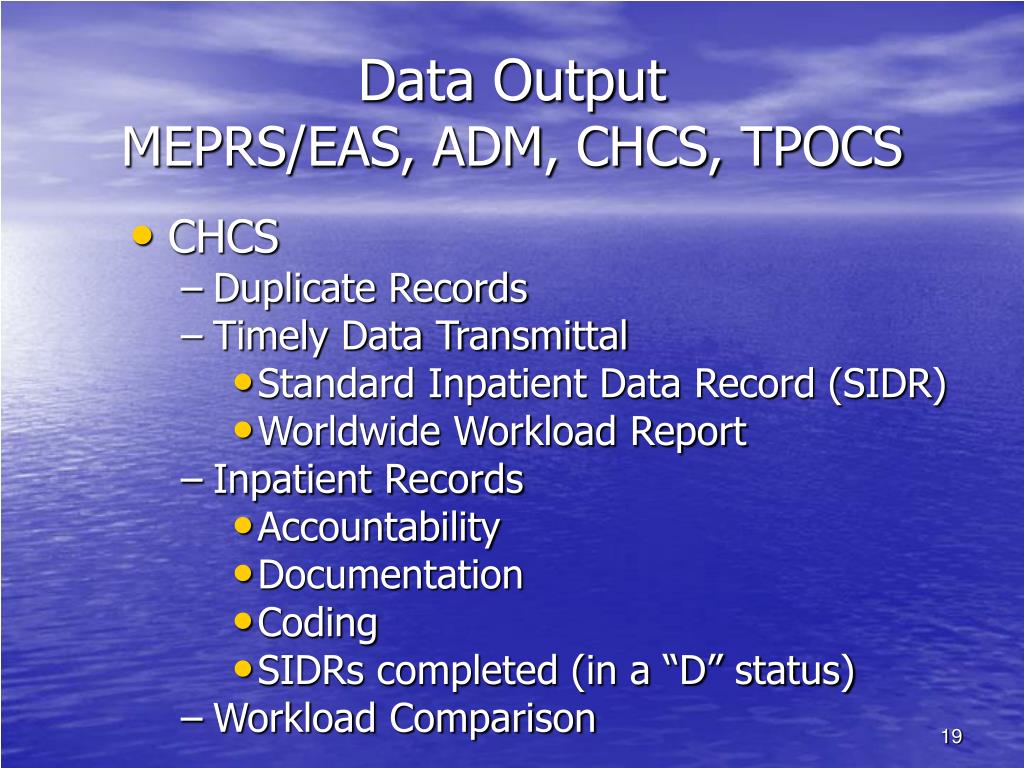 Data Output
MEPRS/EAS, ADM, CHCS, TPOCS

• CHCS
– Duplicate Records
– Timely Data Transmittal
• Standard Inpatient Data Record (SIDR)
• Worldwide Workload Report
– Inpatient Records
• Accountability
• Documentation
• Coding
• SIDRs completed (in a “D” status)
– Workload Comparison

19